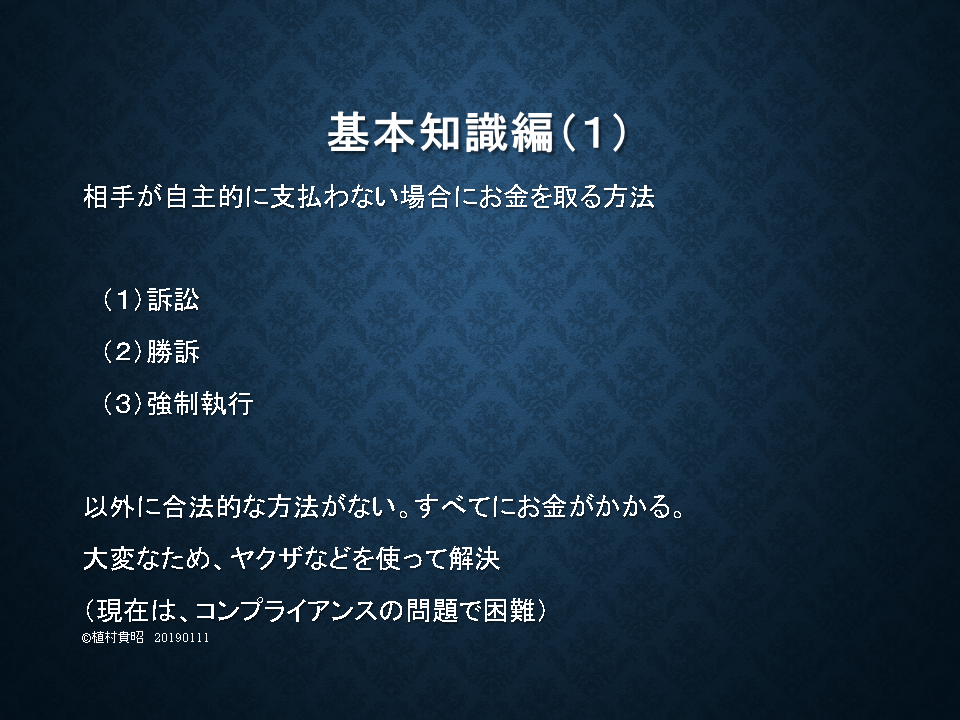 基本知識編（1）

相手が自主的に支払わない場合にお金を取る方法

（1）訴訟

（2）勝訴

（3）強制執行

以外に合法的な方法がない。すべてにお金がかかる。

大変なため、ヤクザなどを使って解決

（現在は、コンプライアンスの問題で困難）

©植村貴昭　20190111